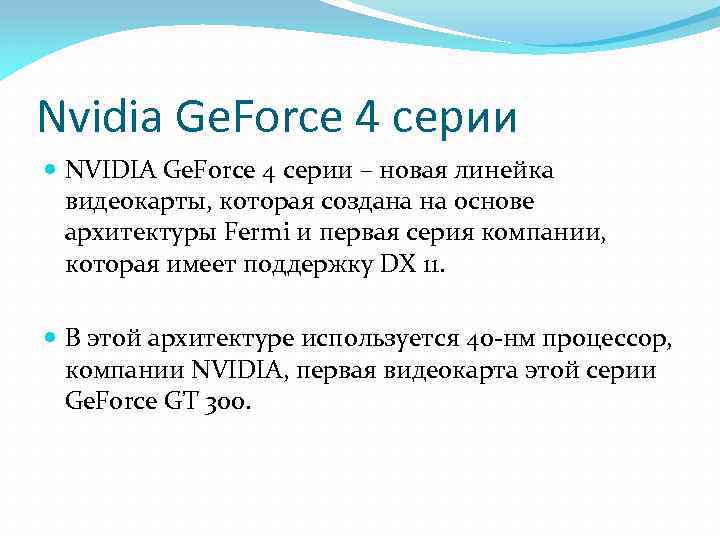 Nvidia GeForce 4 серии

NVIDIA GeForce 4 серии – новая линейка видеокарты, которая создана на основе архитектуры Fermi и первая серия компании, которая имеет поддержку DX 11.

В этой архитектуре используется 40-нм процессор, компании NVIDIA, первая видеокарта этой серии GeForce GT 300.